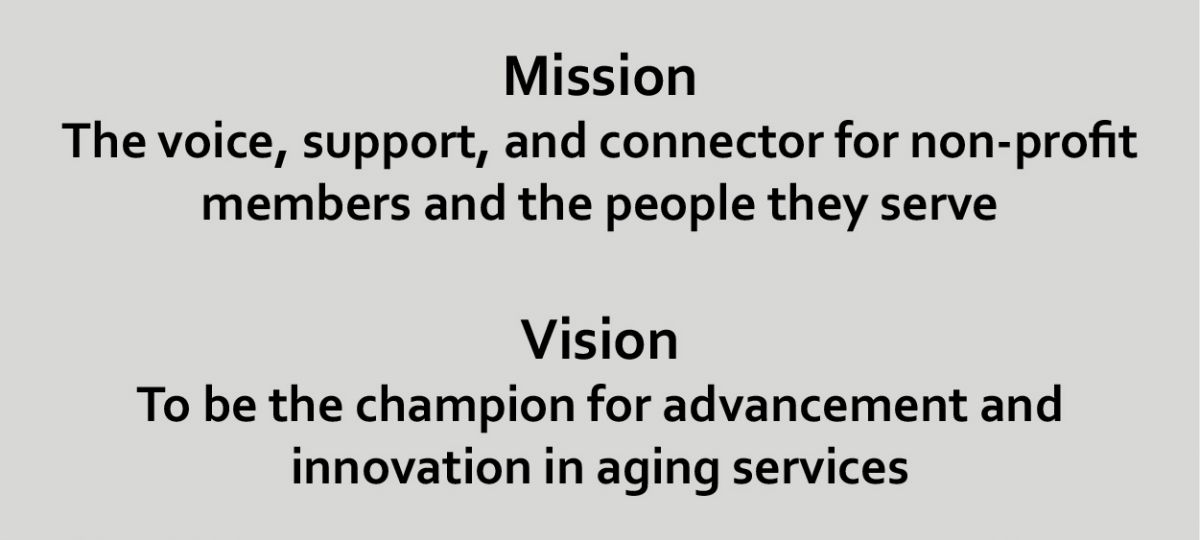 Mission
The voice, support, and connector for non-profit members and the people they serve

Vision
To be the champion for advancement and innovation in aging services